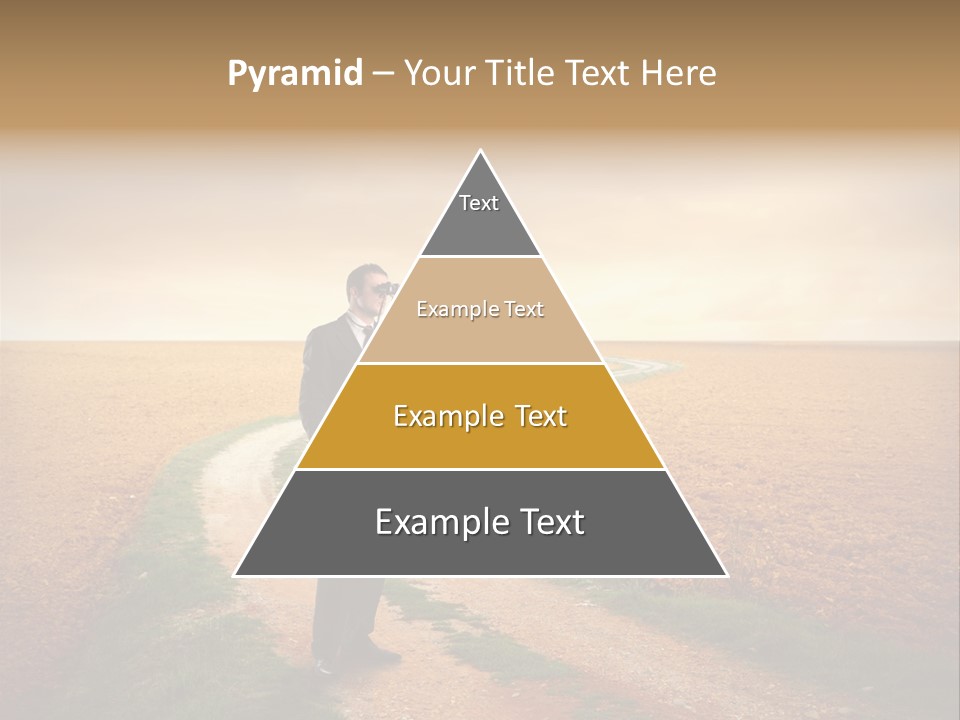 Pyramid – Your Title Text Here

Text

Example Text

Example Text

Example Text